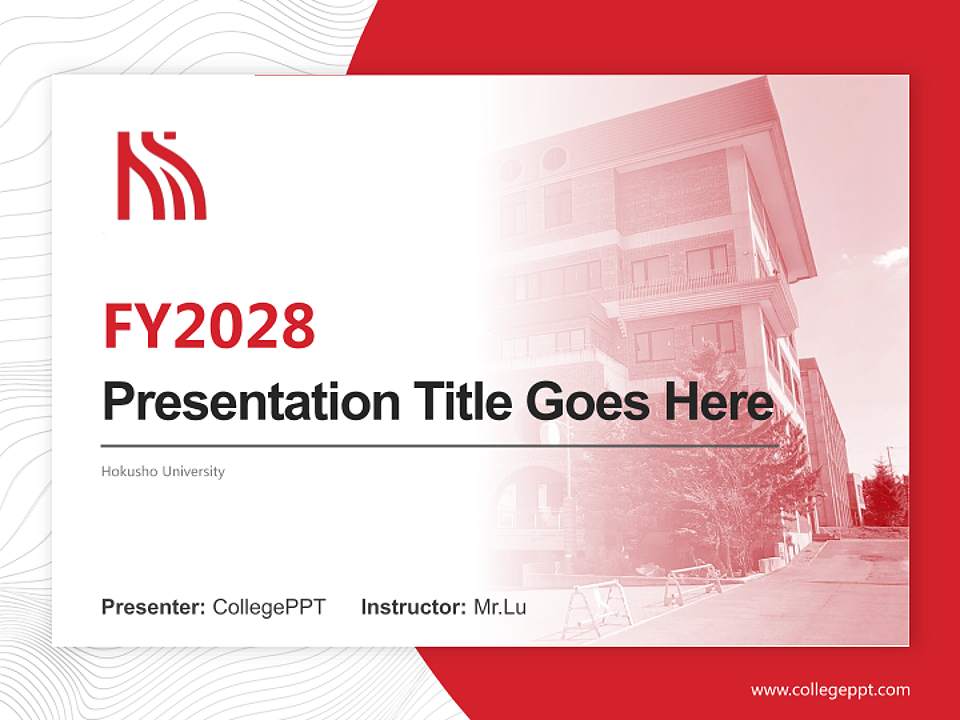 FY2028
Presentation Title Goes Here

Hokusho University

Presenter: CollegePPT Instructor: Mr.Lu

www.collegeppt.com